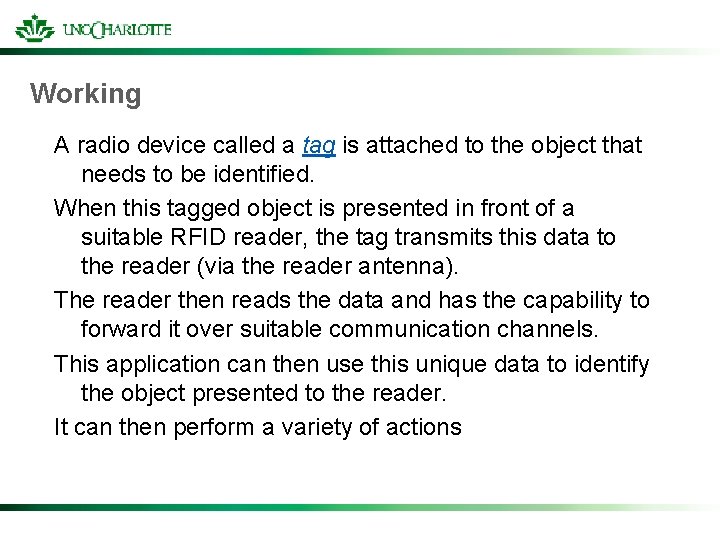 UNC CHARLOTTE

Working

A radio device called a tag is attached to the object that needs to be identified.

When this tagged object is presented in front of a suitable RFID reader, the tag transmits this data to the reader (via the reader antenna).

The reader then reads the data and has the capability to forward it over suitable communication channels.

This application can then use this unique data to identify the object presented to the reader.

It can then perform a variety of actions